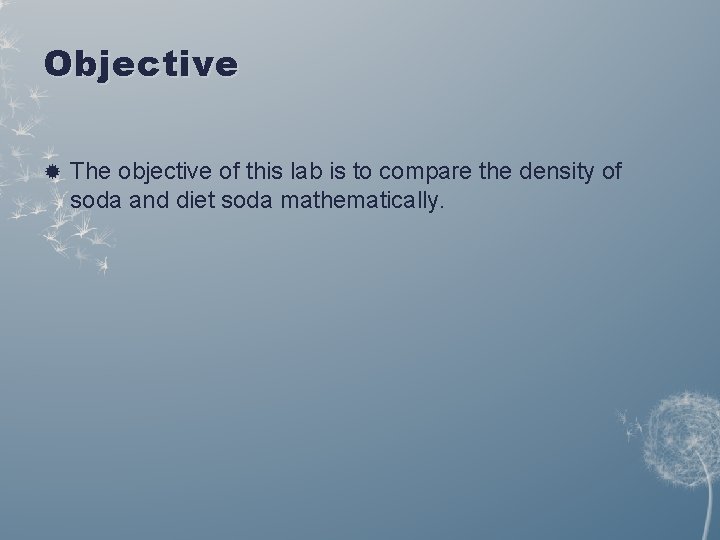 Objective

The objective of this lab is to compare the density of soda and diet soda mathematically.